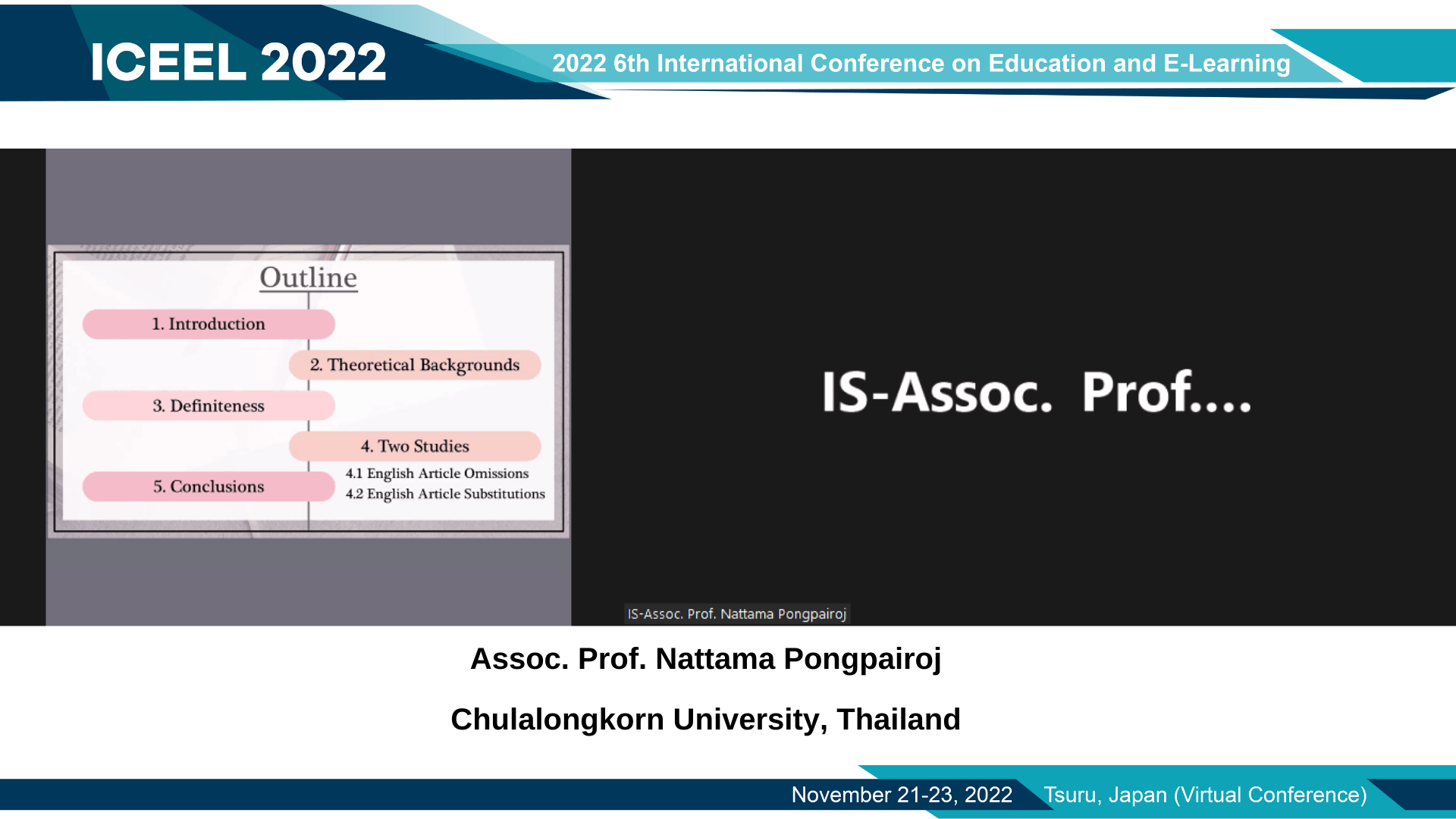 ICEEL 2022

2022 6th International Conference on Education and E-Learning

Outline

1. Introduction

2. Theoretical Backgrounds

3. Definiteness

4. Two Studies

4.1 English Article Omissions

4.2 English Article Substitutions

5. Conclusions

IS-Assoc. Prof....

IS-Assoc. Prof. Nattama Pongpairoj

Assoc. Prof. Nattama Pongpairoj

Chulalongkorn University, Thailand

November 21-23, 2022

Tsuru, Japan (Virtual Conference)